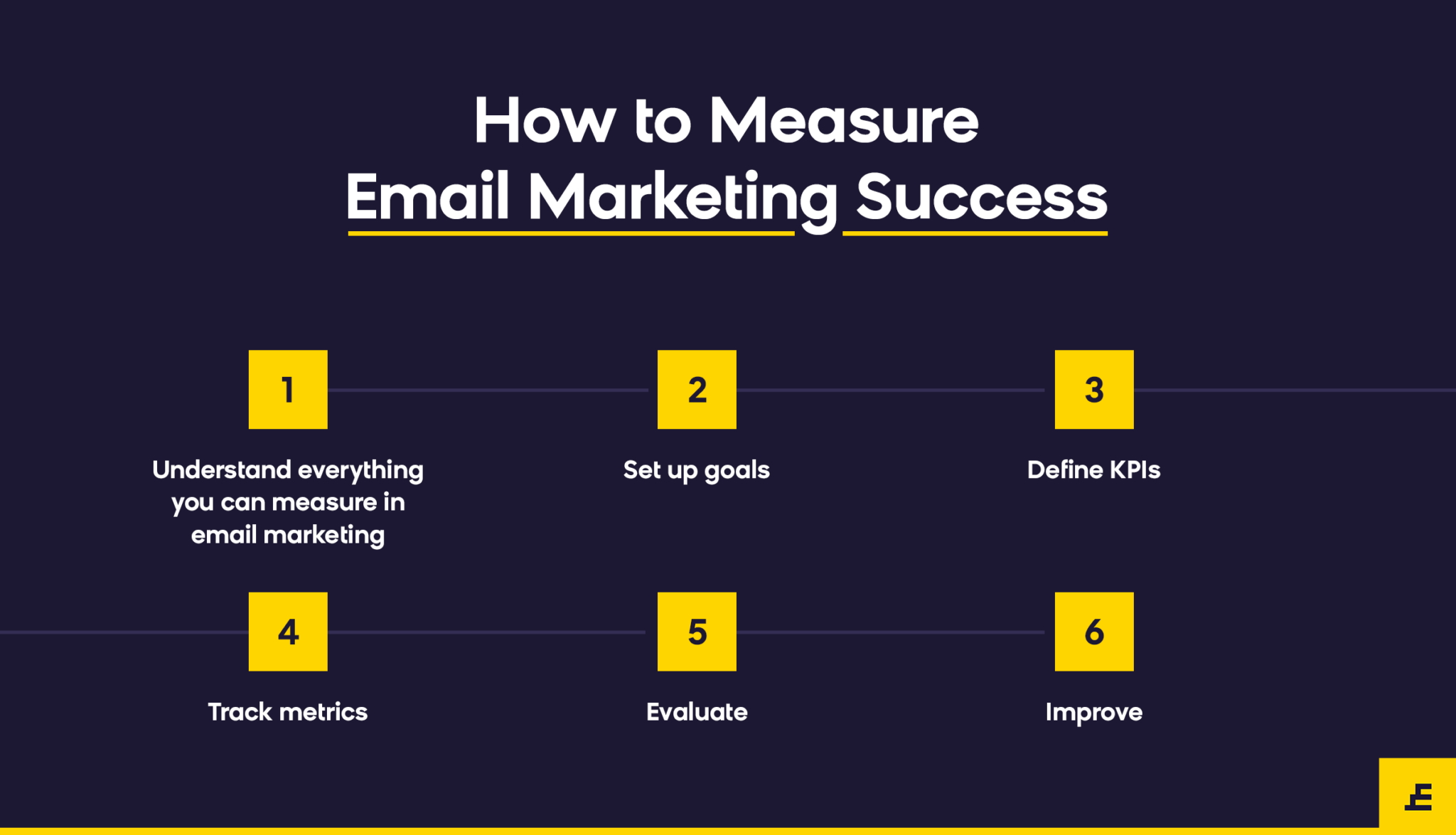 How to Measure
Email Marketing Success

1

Understand everything you can measure in email marketing

2

Set up goals

3

Define KPIs

4

Track metrics

5

Evaluate

6

Improve